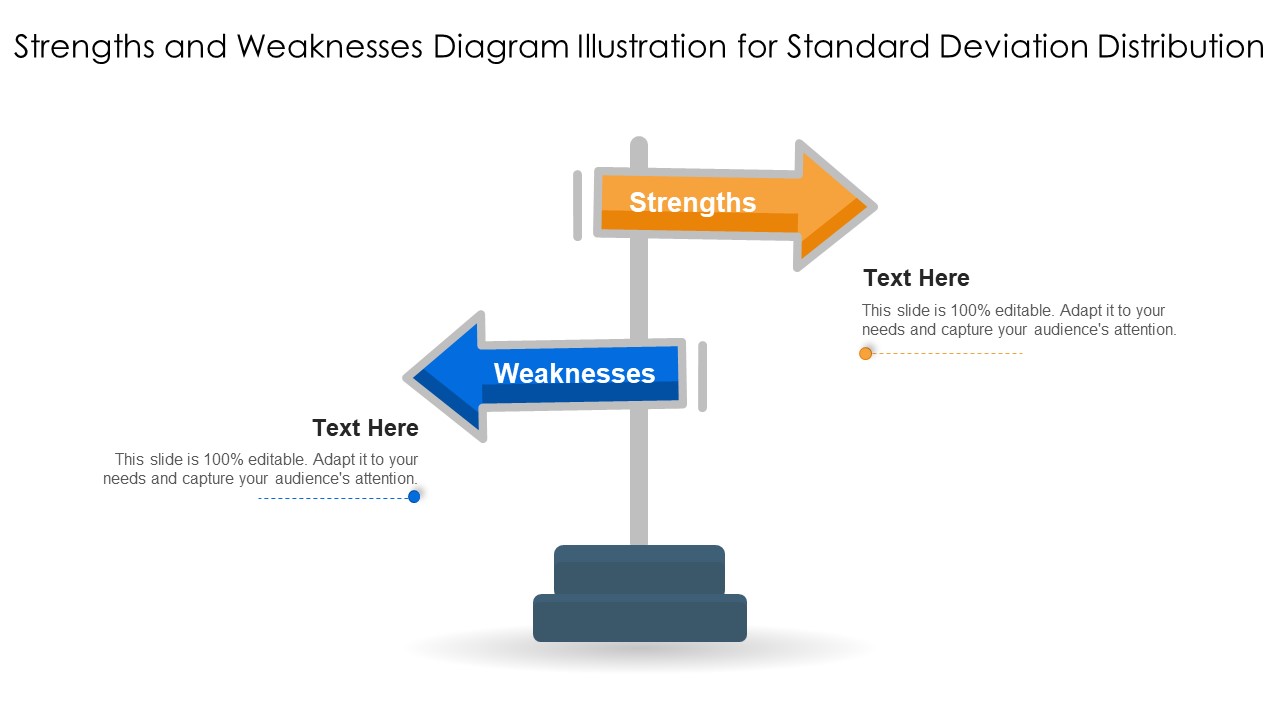 Strengths and Weaknesses Diagram Illustration for Standard Deviation Distribution

Strengths

Text Here

This slide is 100% editable. Adapt it to your needs and capture your audience's attention.

Weaknesses

Text Here

This slide is 100% editable. Adapt it to your needs and capture your audience's attention.